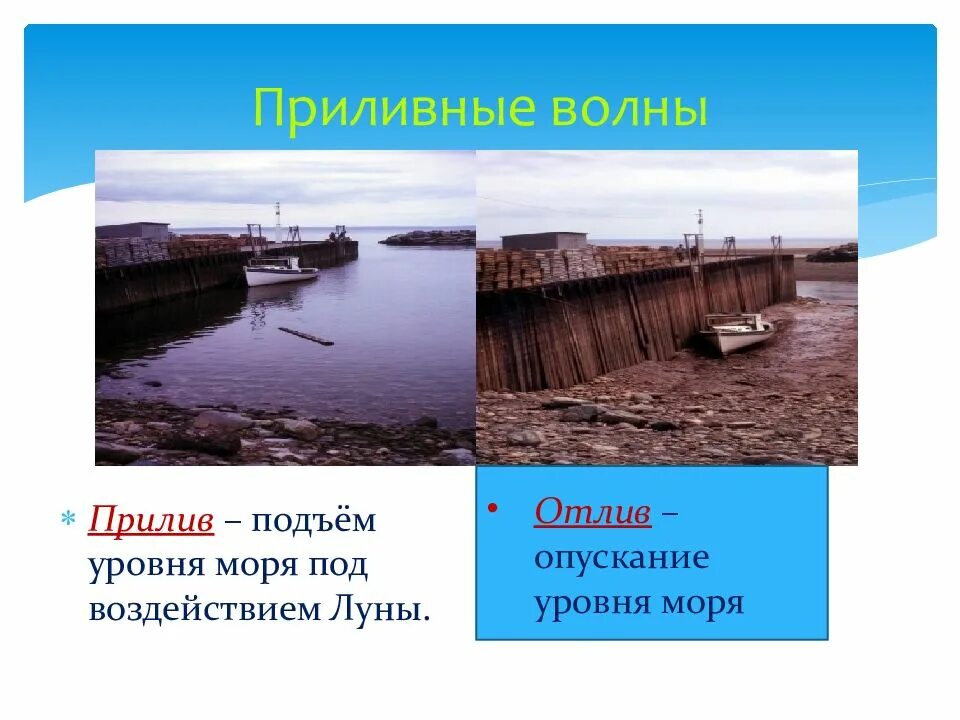 Приливные волны

Прилив – подъём уровня моря под воздействием Луны.

Отлив – опускание уровня моря